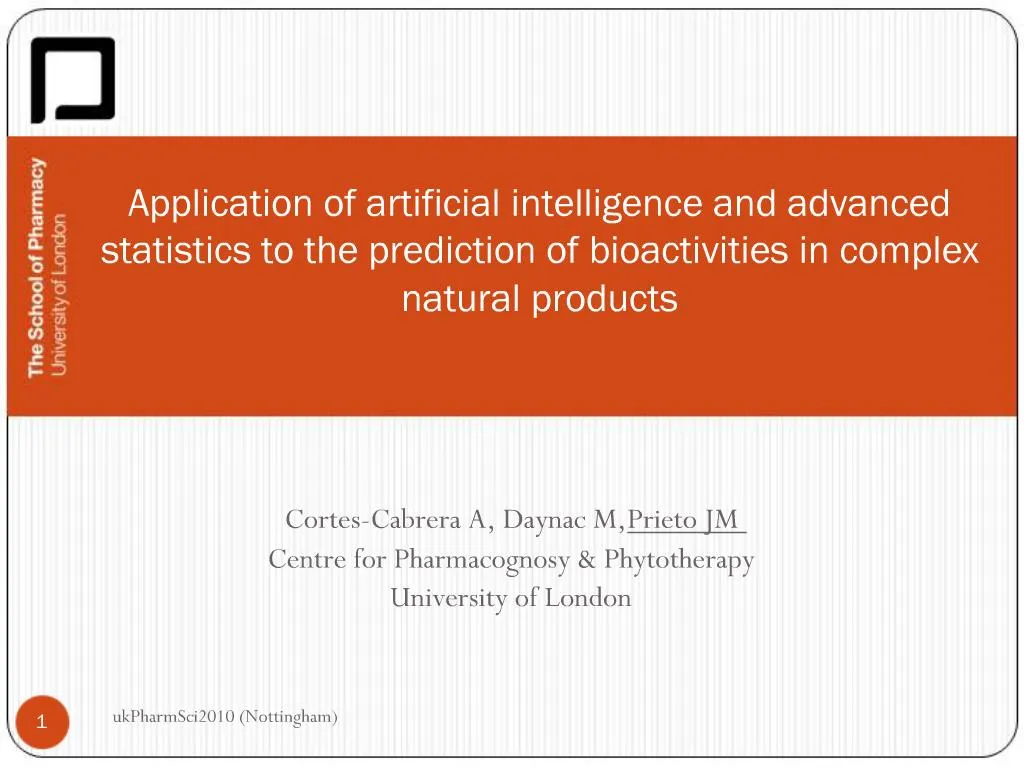 The School of Pharmacy
University of London

Application of artificial intelligence and advanced statistics to the prediction of bioactivities in complex natural products

Cortes-Cabrera A, Daynac M, Prieto JM
Centre for Pharmacognosy & Phytotherapy
University of London

1

ukPharmSci2010 (Nottingham)